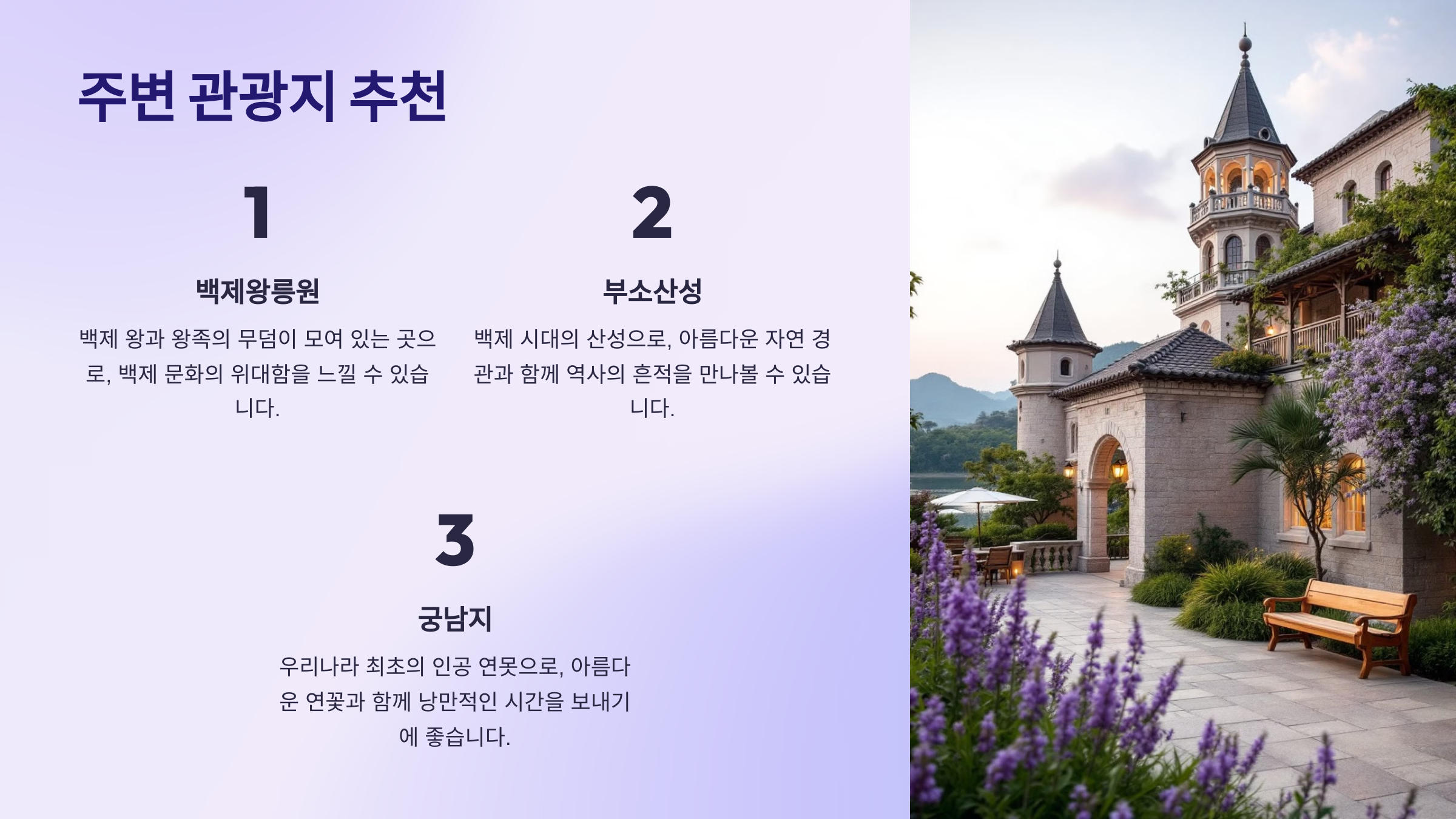 주변 관광지 추천

1

백제왕릉원

백제 왕과 왕족의 무덤이 모여 있는 곳으로, 백제 문화의 위대함을 느낄 수 있습니다.

2

부소산성

백제 시대의 산성으로, 아름다운 자연 경관과 함께 역사의 흔적을 만나볼 수 있습니다.

3

궁남지

우리나라 최초의 인공 연못으로, 아름다운 연꽃과 함께 낭만적인 시간을 보내기에 좋습니다.